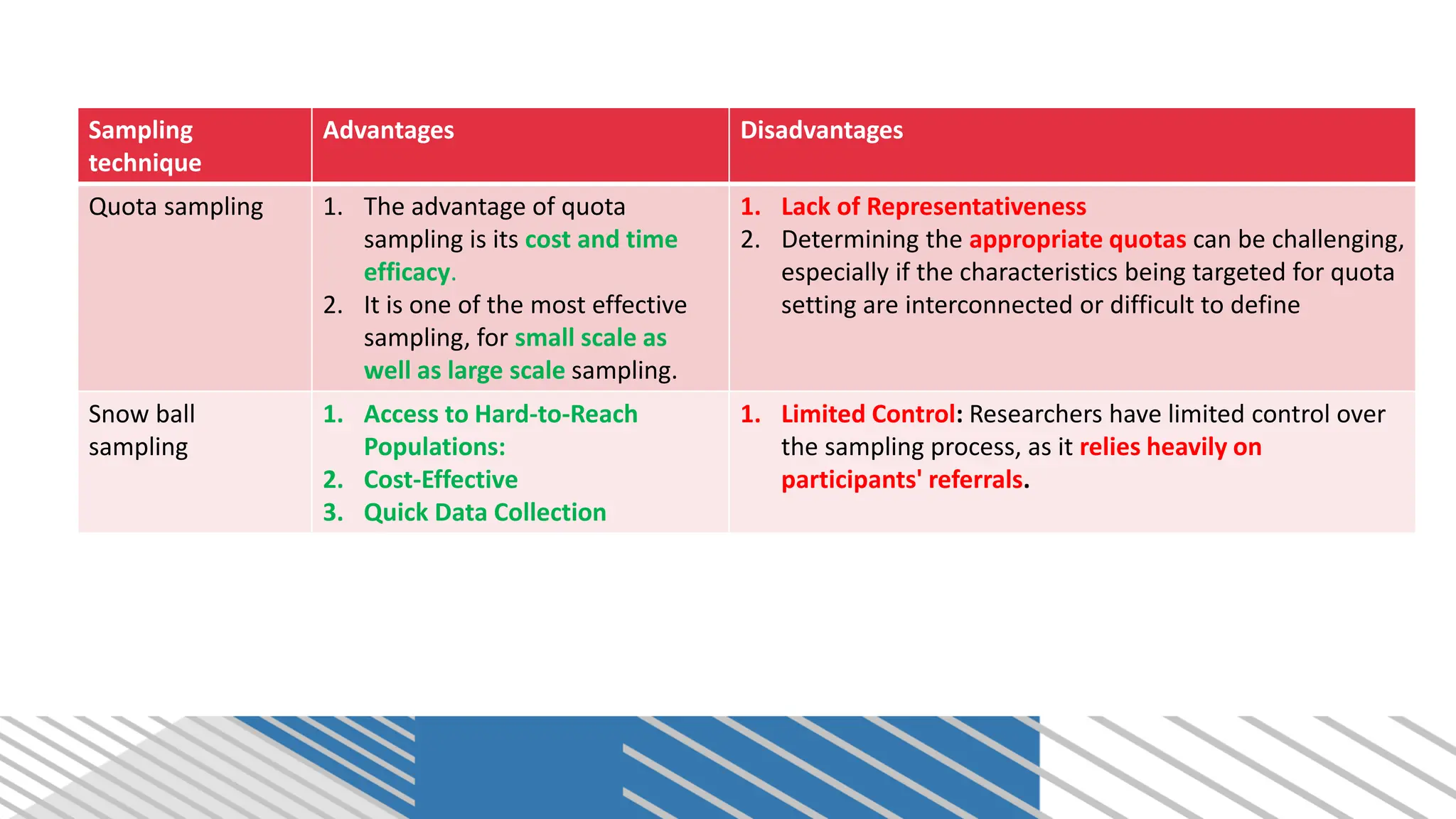 | Sampling technique | Advantages | Disadvantages |
|---|---|---|
| Quota sampling | 1. The advantage of quota sampling is its cost and time efficacy. 2. It is one of the most effective sampling, for small scale as well as large scale sampling. | 1. Lack of Representativeness 2. Determining the appropriate quotas can be challenging, especially if the characteristics being targeted for quota setting are interconnected or difficult to define |
| Snow ball sampling | 1. Access to Hard-to-Reach Populations: 2. Cost-Effective 3. Quick Data Collection | 1. Limited Control: Researchers have limited control over the sampling process, as it relies heavily on participants' referrals. |